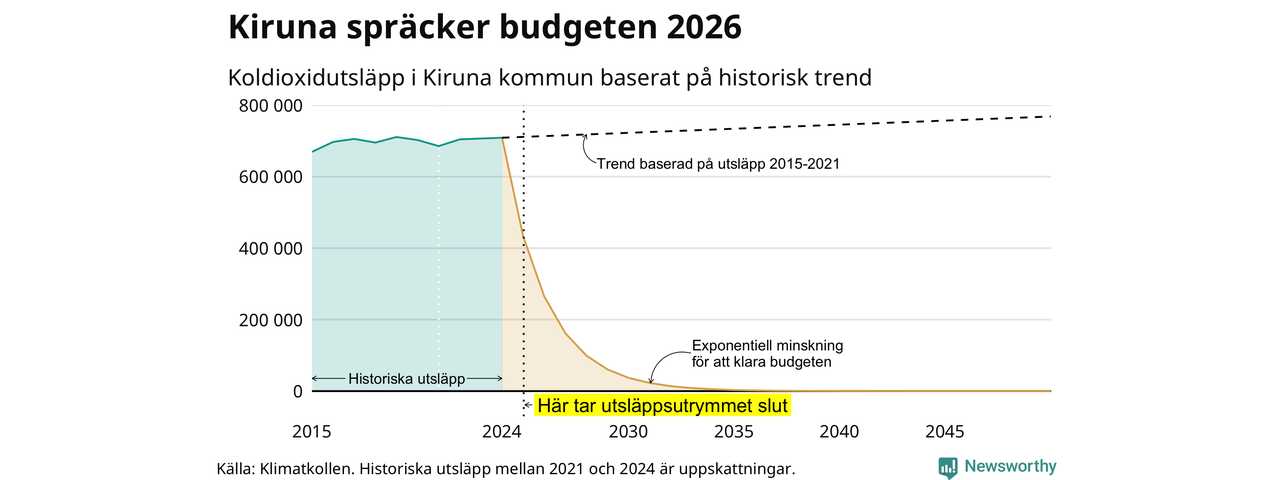 Kiruna spräcker budgeten 2026

Koldioxidutsläpp i Kiruna kommun baserat på historisk trend

800 000
600 000
400 000
200 000
0

Trend baserad på utsläpp 2015-2021

Exponentiell minskning för att klara budgeten

Historiska utsläpp

Här tar utsläppsutrymmet slut

2015
2024
2030
2035
2040
2045

Källa: Klimatkollen. Historiska utsläpp mellan 2021 och 2024 är uppskattningar.

Newsworthy